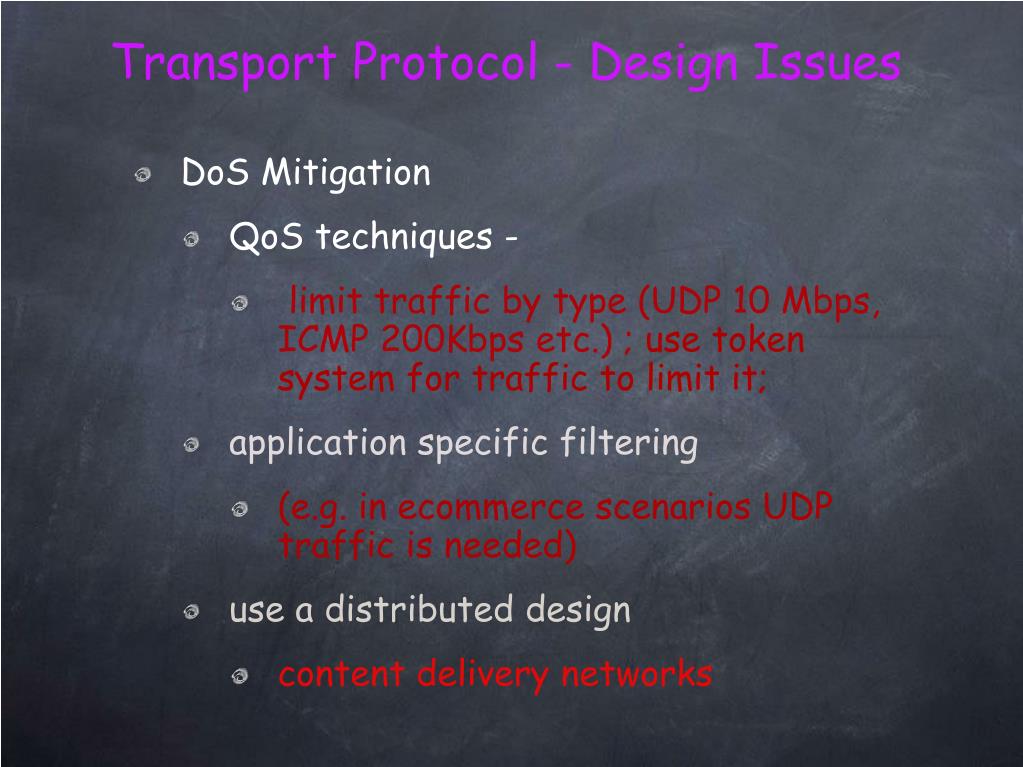 Transport Protocol - Design Issues

DoS Mitigation

QoS techniques -

limit traffic by type (UDP 10 Mbps, ICMP 200Kbps etc.) ; use token system for traffic to limit it;

application specific filtering

(e.g. in ecommerce scenarios UDP traffic is needed)

use a distributed design

content delivery networks